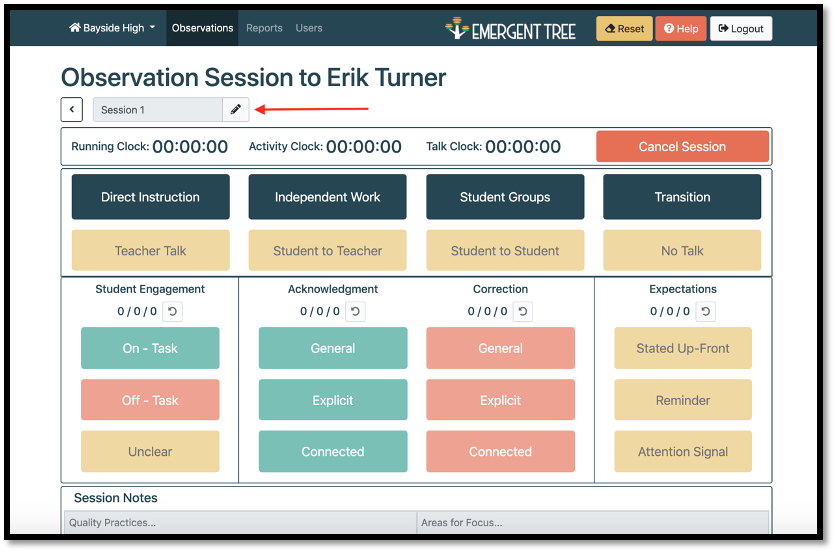 Bayside High Observations Reports Users

EMERGENT TREE

Reset Help Logout

Observation Session to Erik Turner

Session 1

Running Clock: 00:00:00 Activity Clock: 00:00:00 Talk Clock: 00:00:00 Cancel Session

Direct Instruction
Independent Work
Student Groups
Transition

Teacher Talk
Student to Teacher
Student to Student
No Talk

Student Engagement
0 / 0 / 0
On - Task
Off - Task
Unclear

Acknowledgment
0 / 0 / 0
General
Explicit
Connected

Correction
0 / 0 / 0
General
Explicit
Connected

Expectations
0 / 0 / 0
Stated Up-Front
Reminder
Attention Signal

Session Notes

Quality Practices...
Areas for Focus...